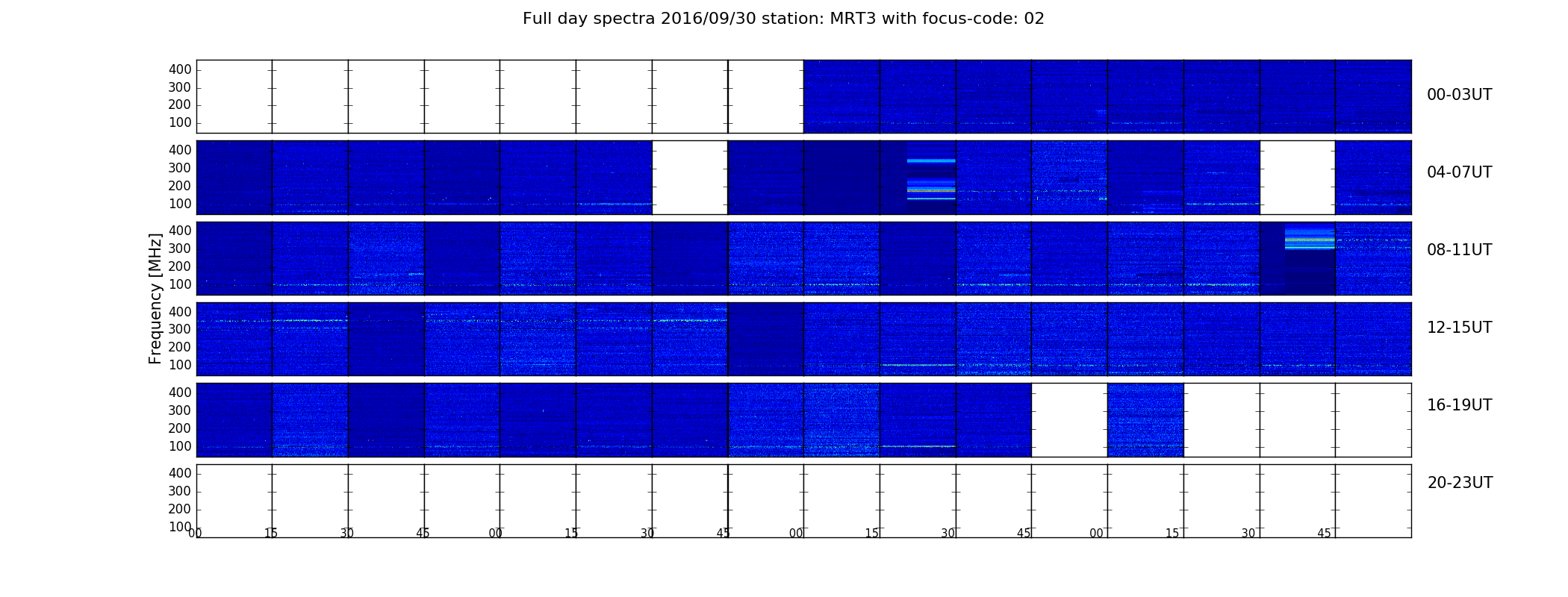 Full day spectra 2016/09/30 station: MRT3 with focus-code: 02

Frequency [MHz]

400
300
200
100
00-03UT

400
300
200
100
04-07UT

400
300
200
100
08-11UT

400
300
200
100
12-15UT

400
300
200
100
16-19UT

400
300
200
100
20-23UT

00 15 30 45 00 15 30 45 00 15 30 45 00 15 30 45